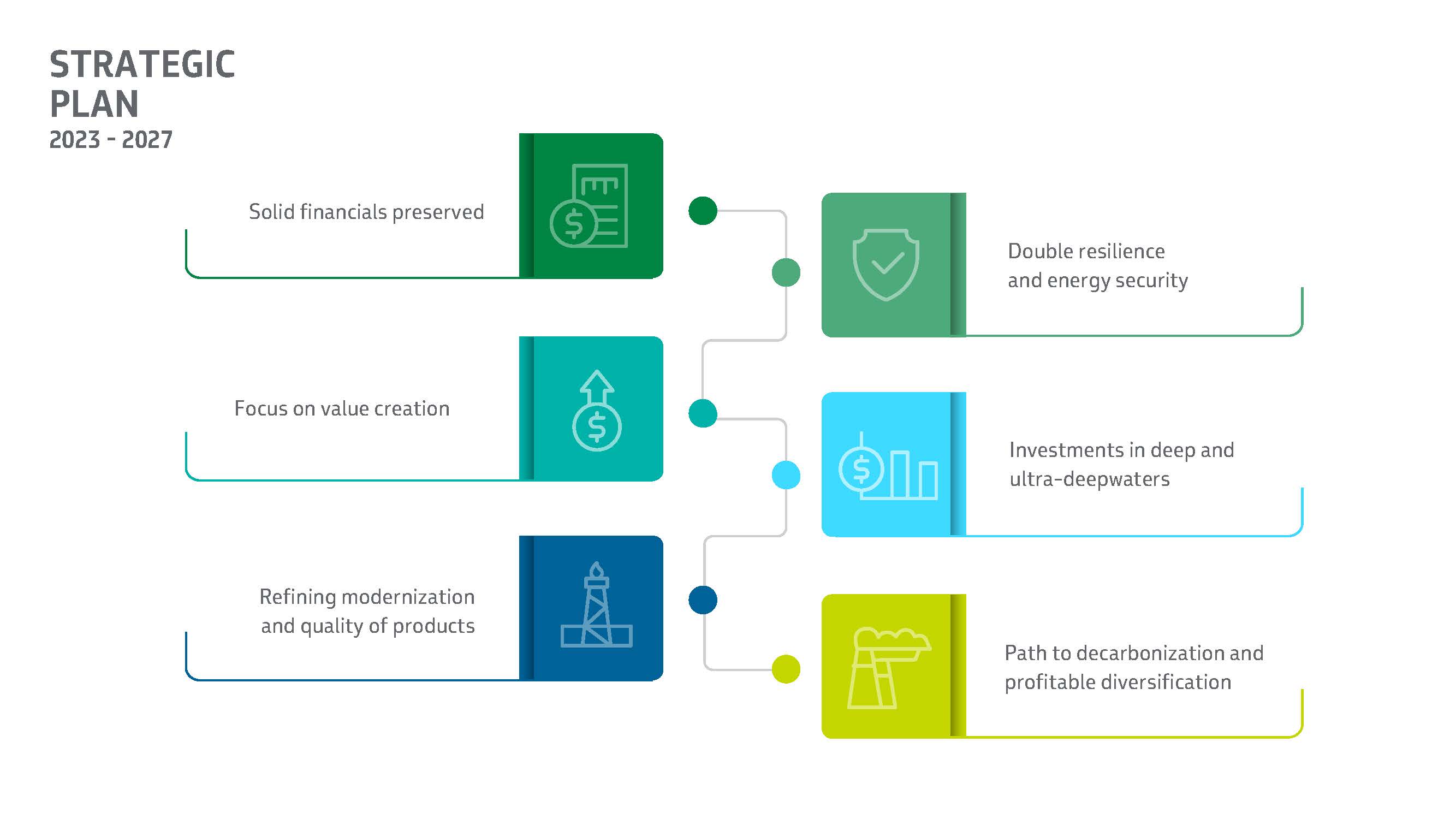 STRATEGIC PLAN
2023 - 2027

Solid financials preserved

Double resilience and energy security

Focus on value creation

Investments in deep and ultra-deepwaters

Refining modernization and quality of products

Path to decarbonization and profitable diversification